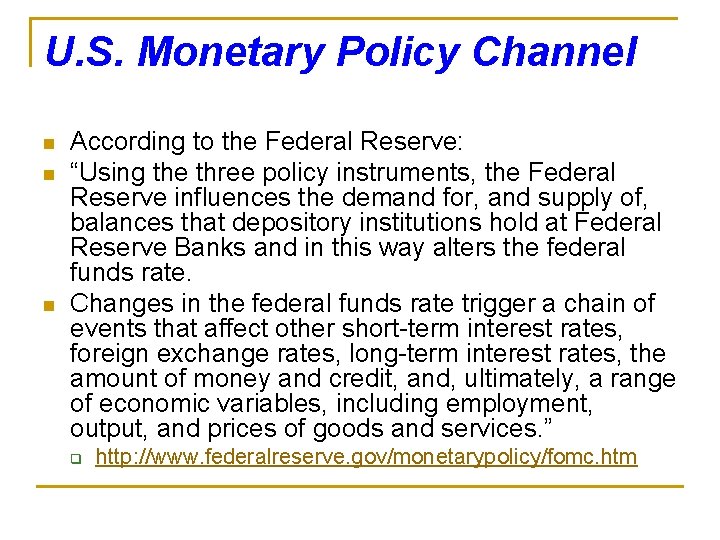 U.S. Monetary Policy Channel

According to the Federal Reserve:

“Using the three policy instruments, the Federal Reserve influences the demand for, and supply of, balances that depository institutions hold at Federal Reserve Banks and in this way alters the federal funds rate.

Changes in the federal funds rate trigger a chain of events that affect other short-term interest rates, foreign exchange rates, long-term interest rates, the amount of money and credit, and, ultimately, a range of economic variables, including employment, output, and prices of goods and services.”

http://www.federalreserve.gov/monetarypolicy/fomc.htm